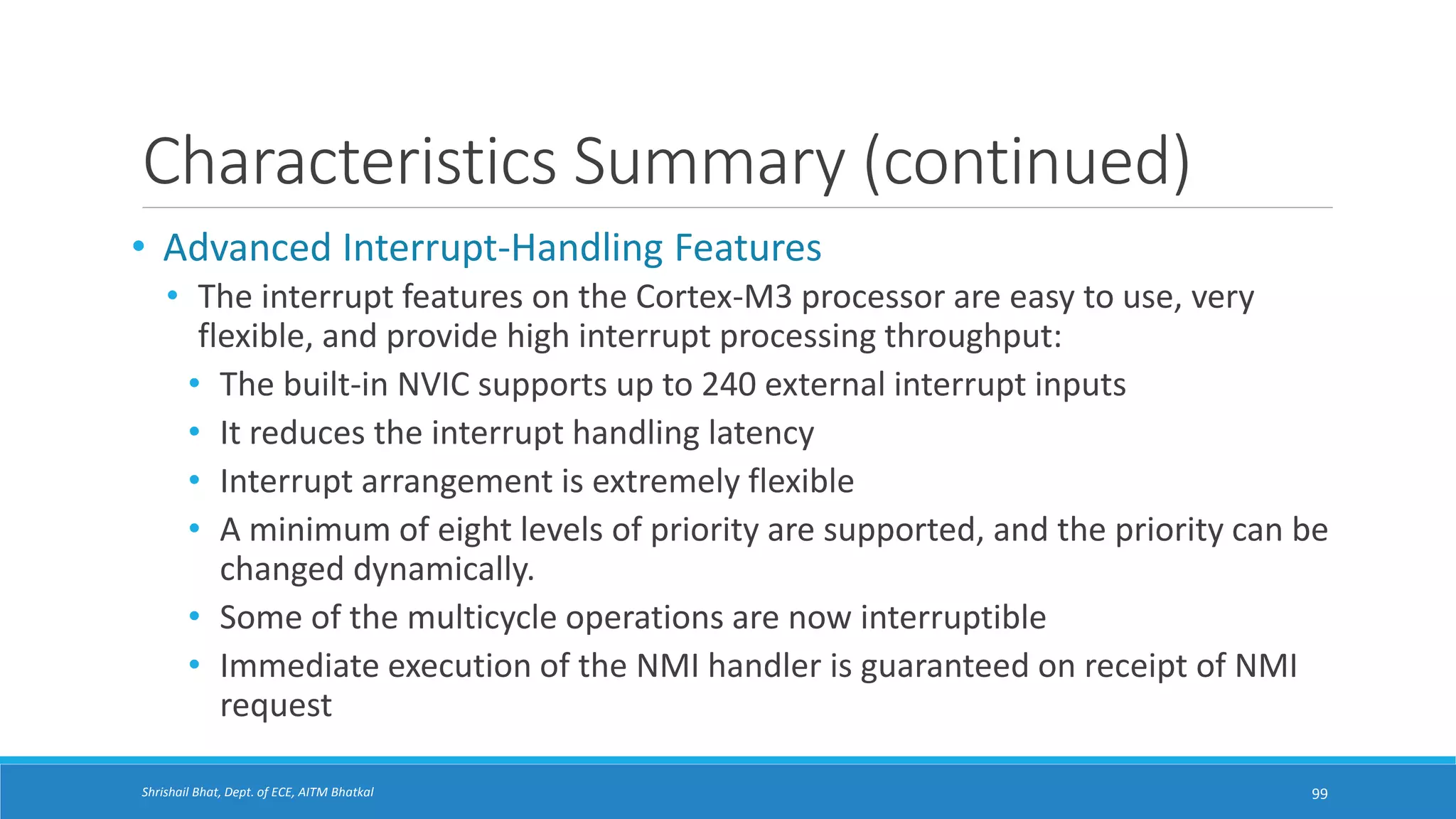 Characteristics Summary (continued)

• Advanced Interrupt-Handling Features
  • The interrupt features on the Cortex-M3 processor are easy to use, very flexible, and provide high interrupt processing throughput:
    • The built-in NVIC supports up to 240 external interrupt inputs
    • It reduces the interrupt handling latency
    • Interrupt arrangement is extremely flexible
    • A minimum of eight levels of priority are supported, and the priority can be changed dynamically.
    • Some of the multicycle operations are now interruptible
    • Immediate execution of the NMI handler is guaranteed on receipt of NMI request

Shrishail Bhat, Dept. of ECE, AITM Bhatkal

99